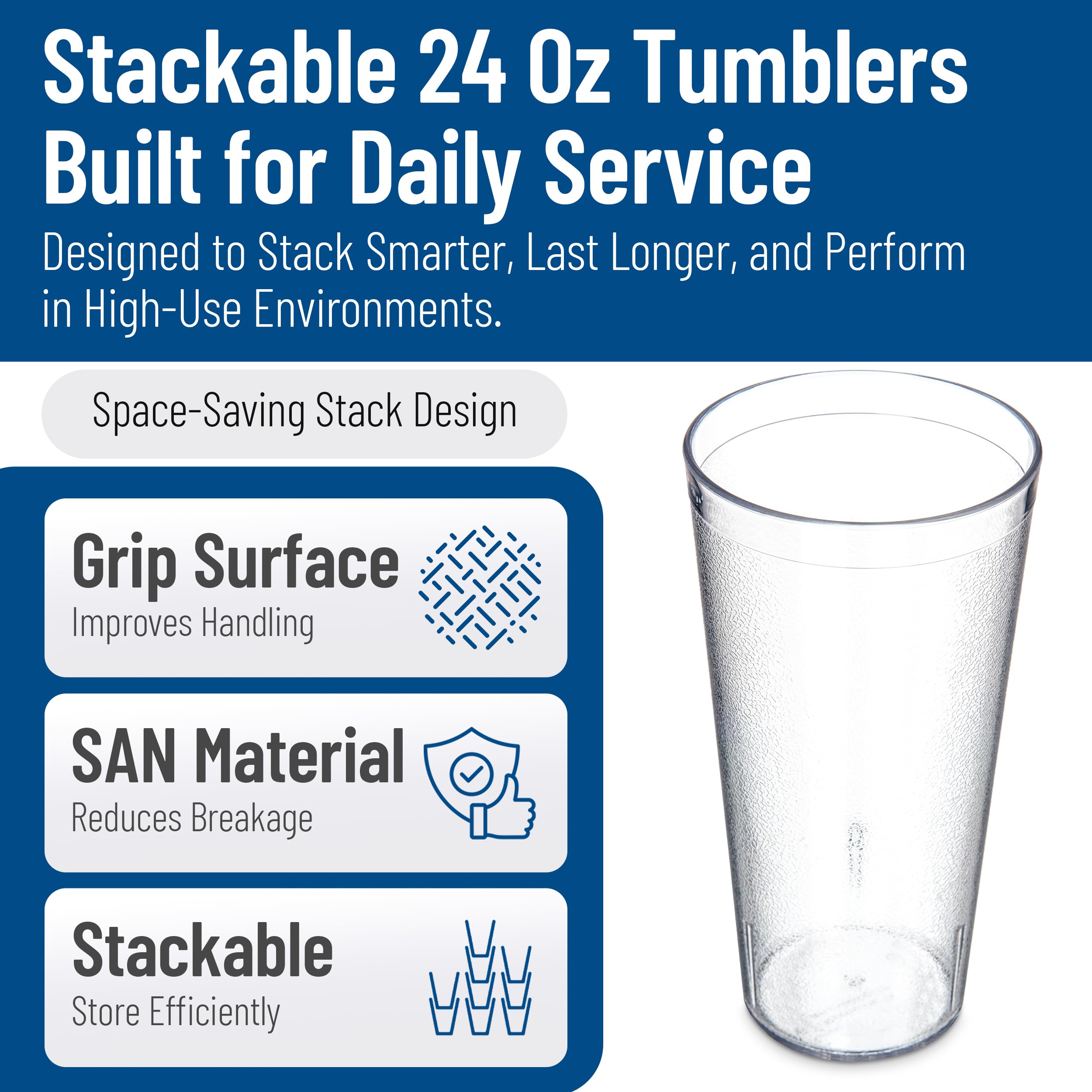 Stackable 24 Oz Tumblers Built for Daily Service

Designed to Stack Smarter, Last Longer, and Perform in High-Use Environments.

Space-Saving Stack Design

Grip Surface
Improves Handling

SAN Material
Reduces Breakage

Stackable
Store Efficiently